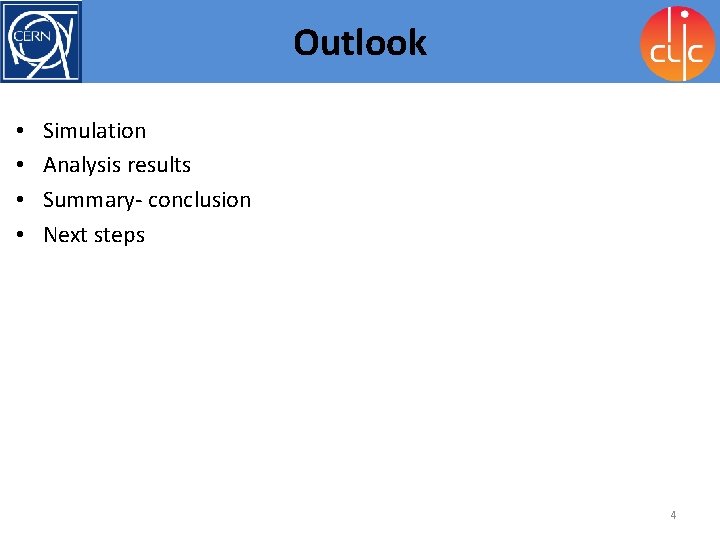 CERN

Outlook

clic

• Simulation
• Analysis results
• Summary- conclusion
• Next steps

4